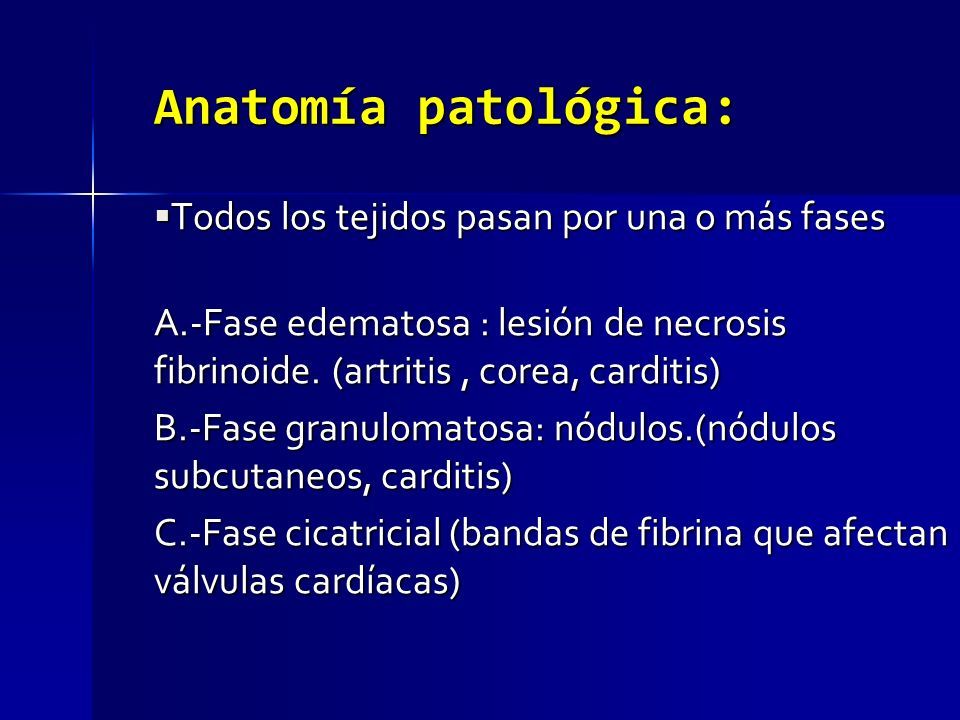 Anatomía patológica:

▪Todos los tejidos pasan por una o más fases

A.-Fase edematosa : lesión de necrosis fibrinoide. (artritis , corea, carditis)

B.-Fase granulomatosa: nódulos.(nódulos subcutaneos, carditis)

C.-Fase cicatricial (bandas de fibrina que afectan válvulas cardíacas)